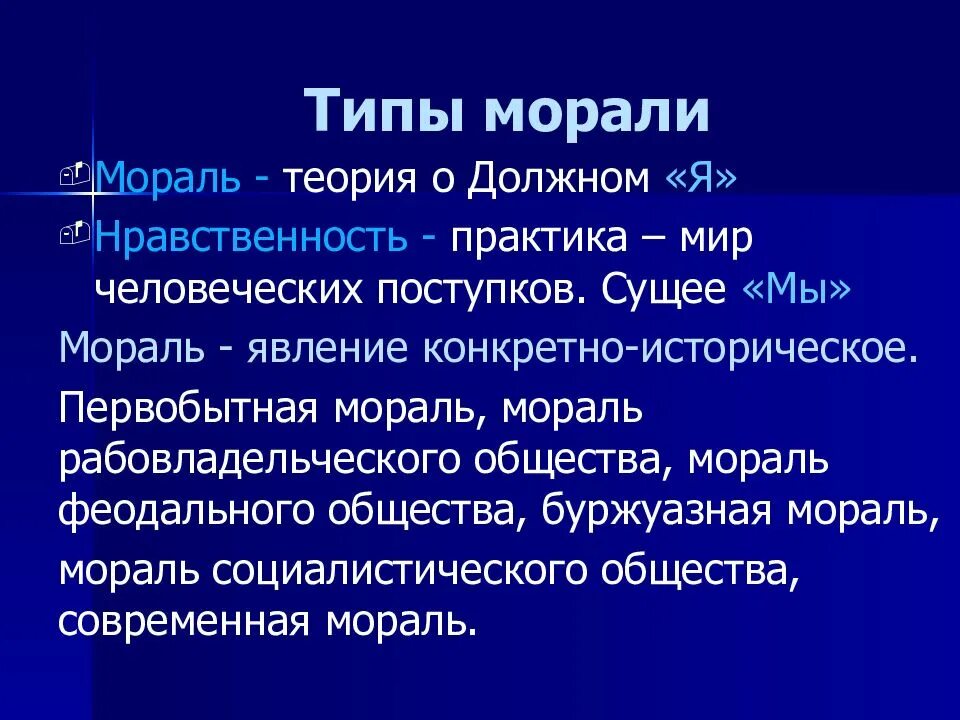 Типы морали

Мораль - теория о Должном «Я»

Нравственность - практика – мир человеческих поступков. Сущее «Мы»

Мораль - явление конкретно-историческое.

Первобытная мораль, мораль рабовладельческого общества, мораль феодального общества, буржуазная мораль,

мораль социалистического общества, современная мораль.